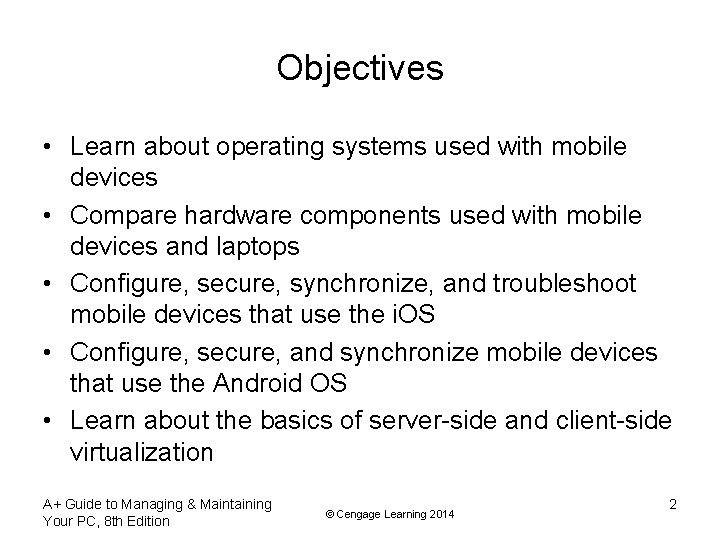 Objectives

• Learn about operating systems used with mobile devices
• Compare hardware components used with mobile devices and laptops
• Configure, secure, synchronize, and troubleshoot mobile devices that use the iOS
• Configure, secure, and synchronize mobile devices that use the Android OS
• Learn about the basics of server-side and client-side virtualization

A+ Guide to Managing & Maintaining Your PC, 8th Edition

© Cengage Learning 2014

2